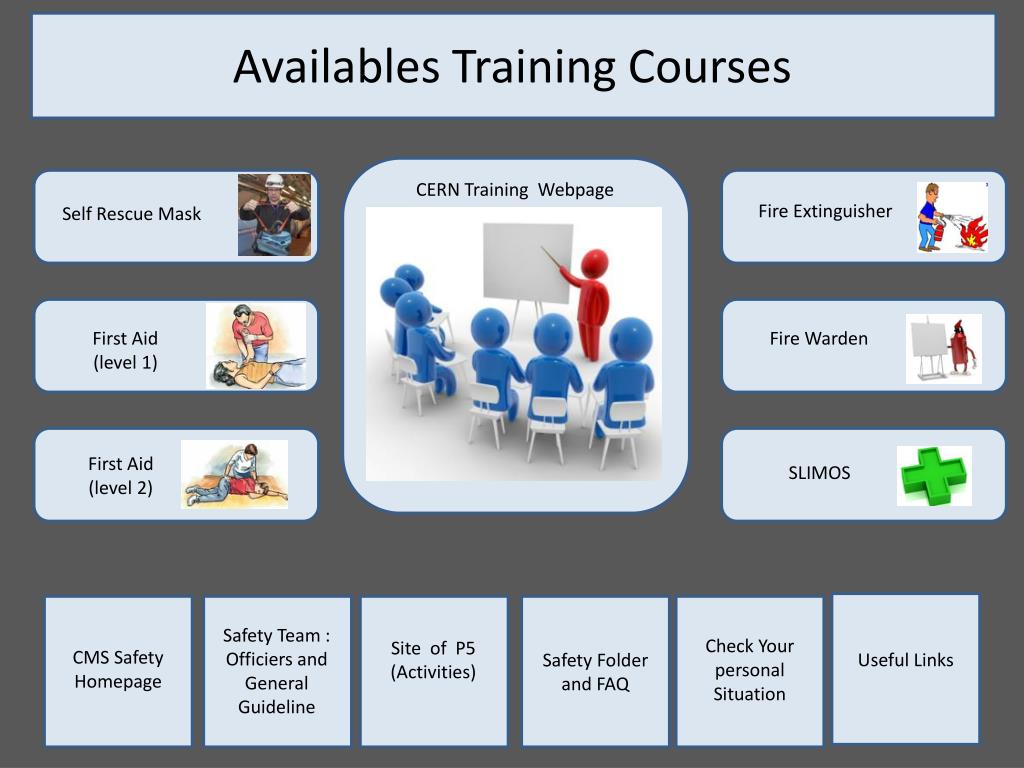 Availables Training Courses

Self Rescue Mask

First Aid
(level 1)

First Aid
(level 2)

CERN Training Webpage

Fire Extinguisher

Fire Warden

SLIMOS

CMS Safety Homepage

Safety Team : Officiers and General Guideline

Site of P5 (Activities)

Safety Folder and FAQ

Check Your personal Situation

Useful Links